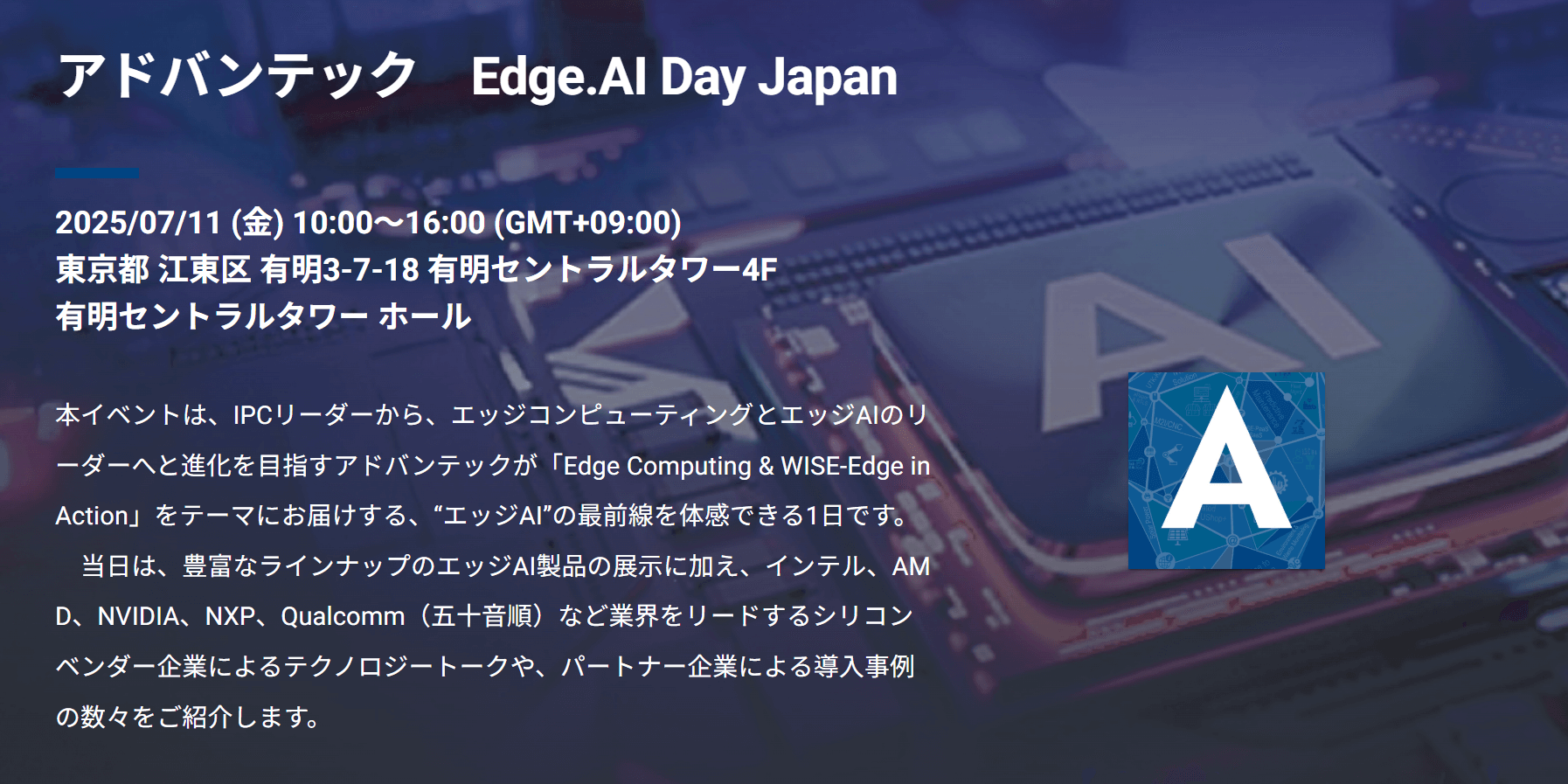 アドバンテック　Edge.AI Day Japan

2025/07/11 (金) 10:00〜16:00 (GMT+09:00)
東京都 江東区 有明3-7-18 有明セントラルタワー4F
有明セントラルタワー ホール

本イベントは、IPCリーダーから、エッジコンピューティングとエッジAIのリーダーへと進化を目指すアドバンテックが「Edge Computing & WISE-Edge in Action」をテーマにお届けする、“エッジAI”の最前線を体感できる1日です。
　当日は、豊富なラインナップのエッジAI製品の展示に加え、インテル、AMD、NVIDIA、NXP、Qualcomm（五十音順）など業界をリードするシリコンベンダー企業によるテクノロジートークや、パートナー企業による導入事例の数々をご紹介します。

AI

A